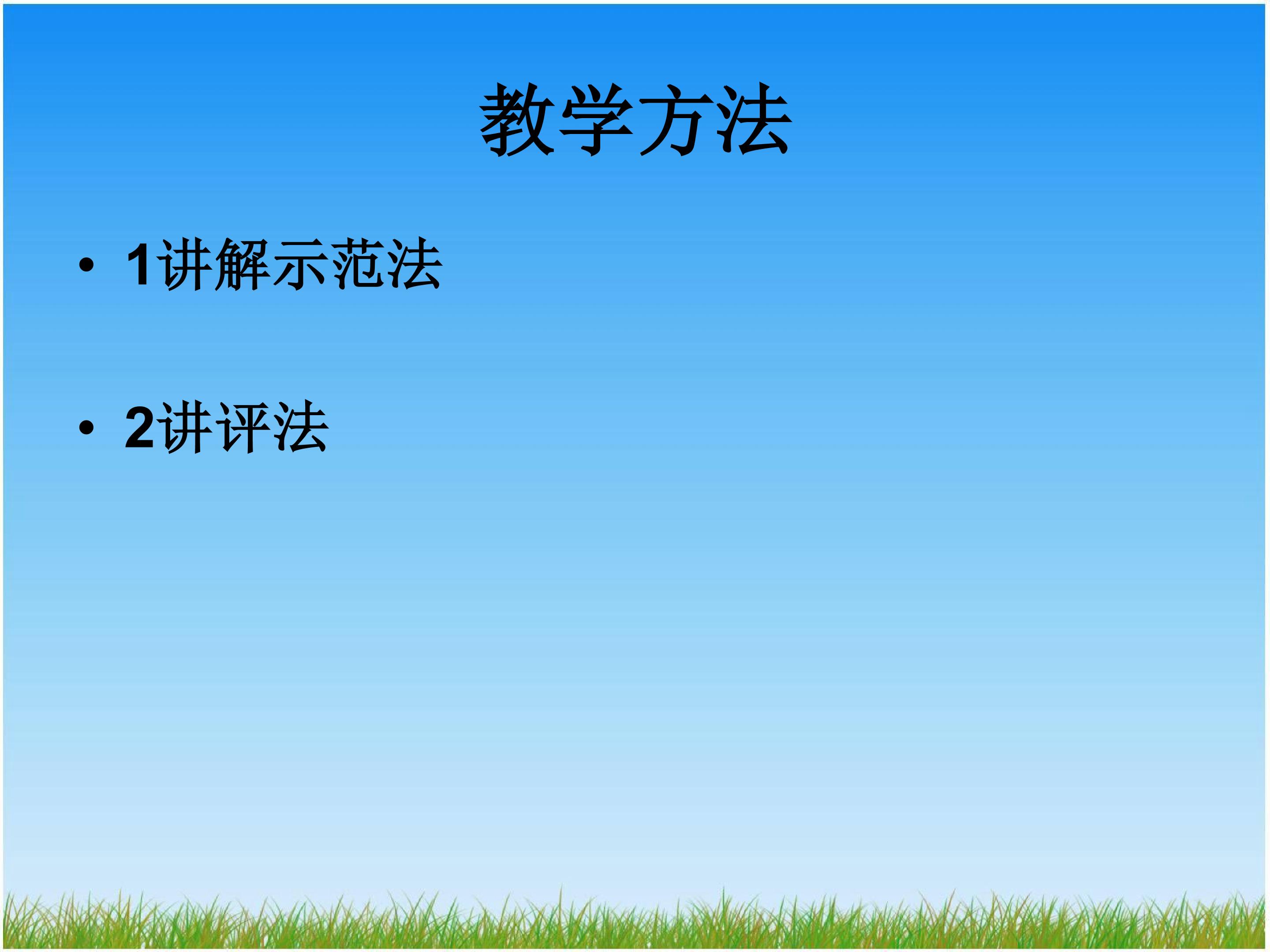 教学方法

• 1讲解示范法

• 2讲评法